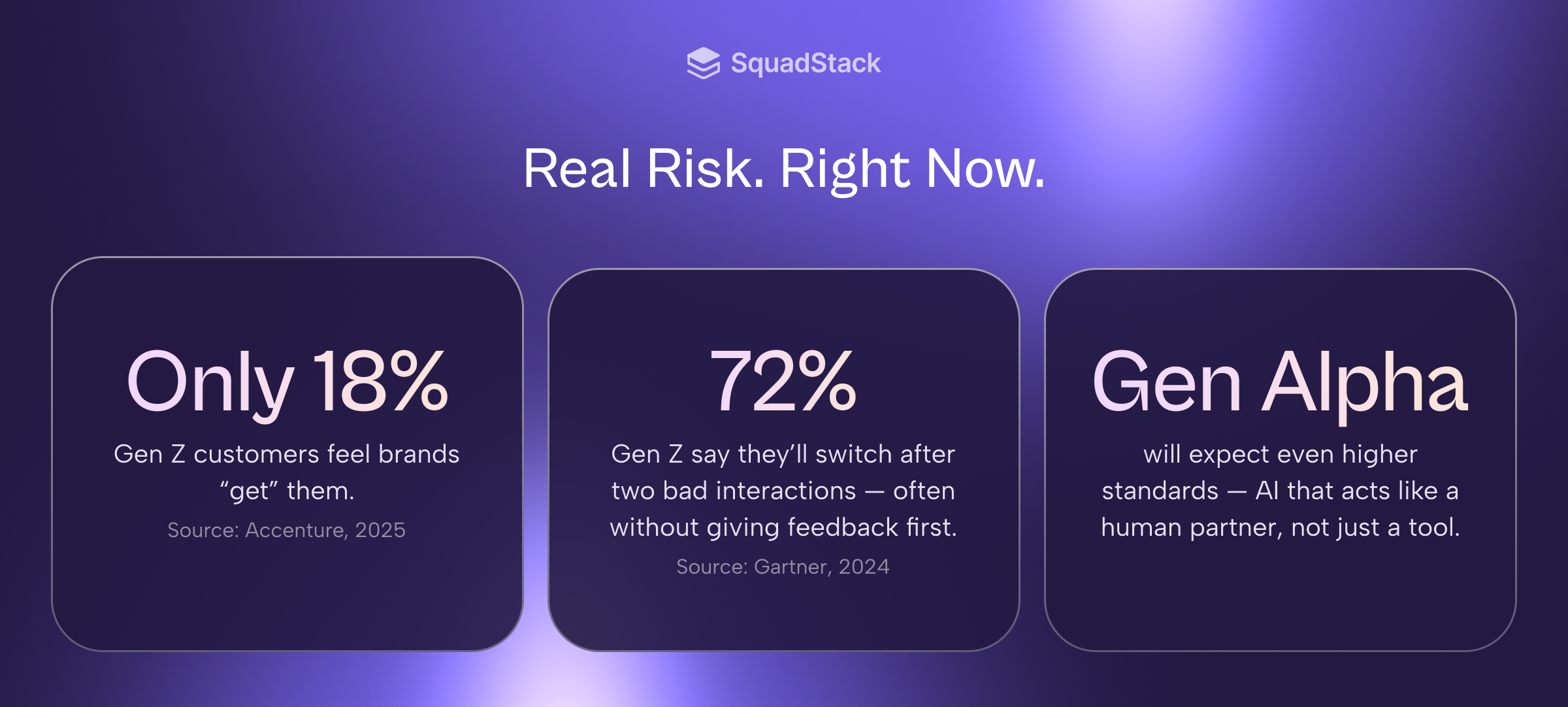 SquadStack

Real Risk. Right Now.

Only 18%

Gen Z customers feel brands “get” them.

Source: Accenture, 2025

72%

Gen Z say they’ll switch after two bad interactions — often without giving feedback first.

Source: Gartner, 2024

Gen Alpha

will expect even higher standards — AI that acts like a human partner, not just a tool.